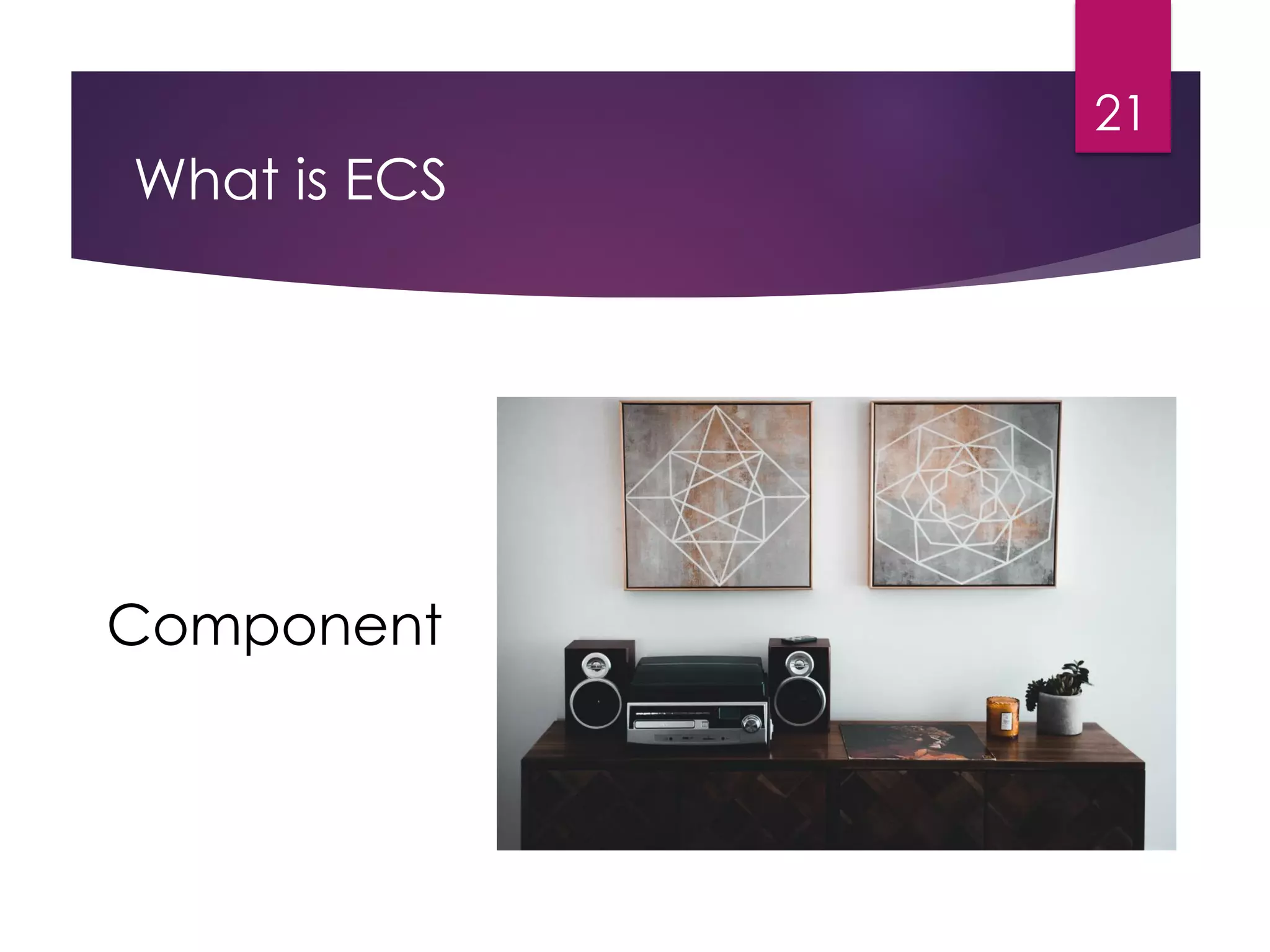 21

What is ECS

Component